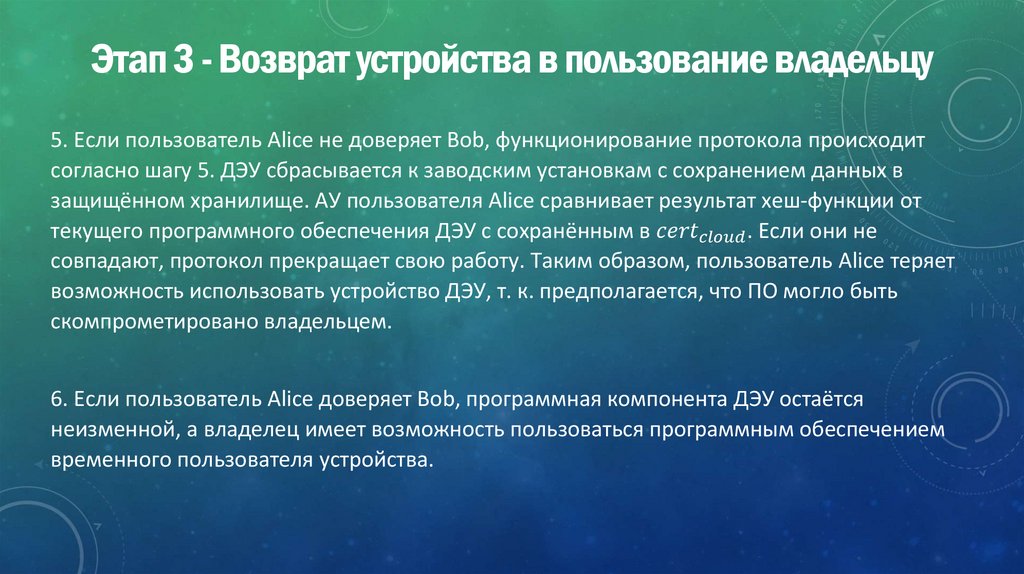 Этап 3 - Возврат устройства в пользование владельцу

5. Если пользователь Alice не доверяет Bob, функционирование протокола происходит согласно шагу 5. ДЭУ сбрасывается к заводским установкам с сохранением данных в защищённом хранилище. АУ пользователя Alice сравнивает результат хеш-функции от текущего программного обеспечения ДЭУ с сохранённым в $cert_{cloud}$. Если они не совпадают, протокол прекращает свою работу. Таким образом, пользователь Alice теряет возможность использовать устройство ДЭУ, т. к. предполагается, что ПО могло быть скомпрометировано владельцем.

6. Если пользователь Alice доверяет Bob, программная компонента ДЭУ остаётся неизменной, а владелец имеет возможность пользоваться программным обеспечением временного пользователя устройства.